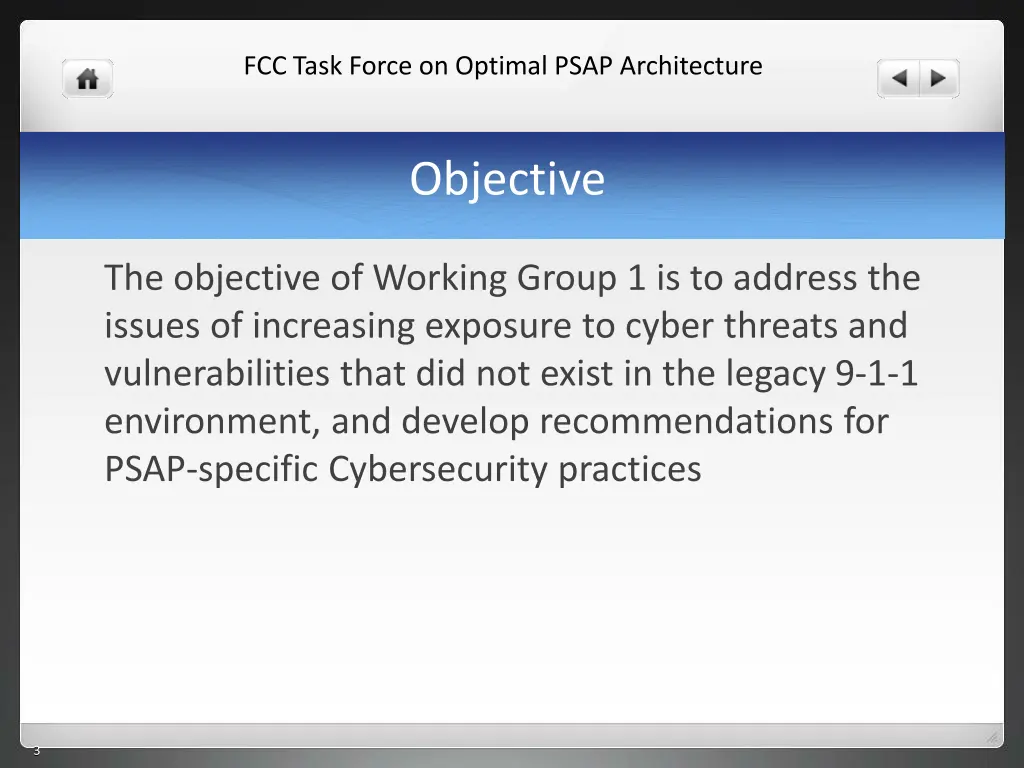 FCC Task Force on Optimal PSAP Architecture

Objective

The objective of Working Group 1 is to address the issues of increasing exposure to cyber threats and vulnerabilities that did not exist in the legacy 9-1-1 environment, and develop recommendations for PSAP-specific Cybersecurity practices

3